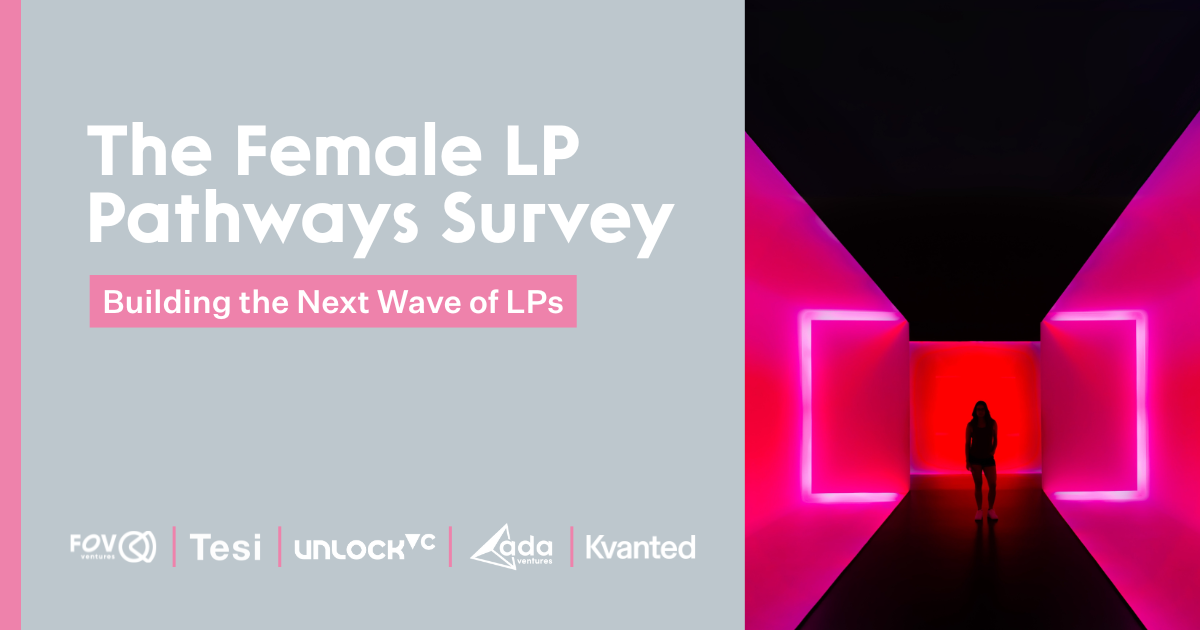 The Female LP Pathways Survey

Building the Next Wave of LPs

FOV ventures | Tesi | UNLOCK VC | ada ventures | Kvanted